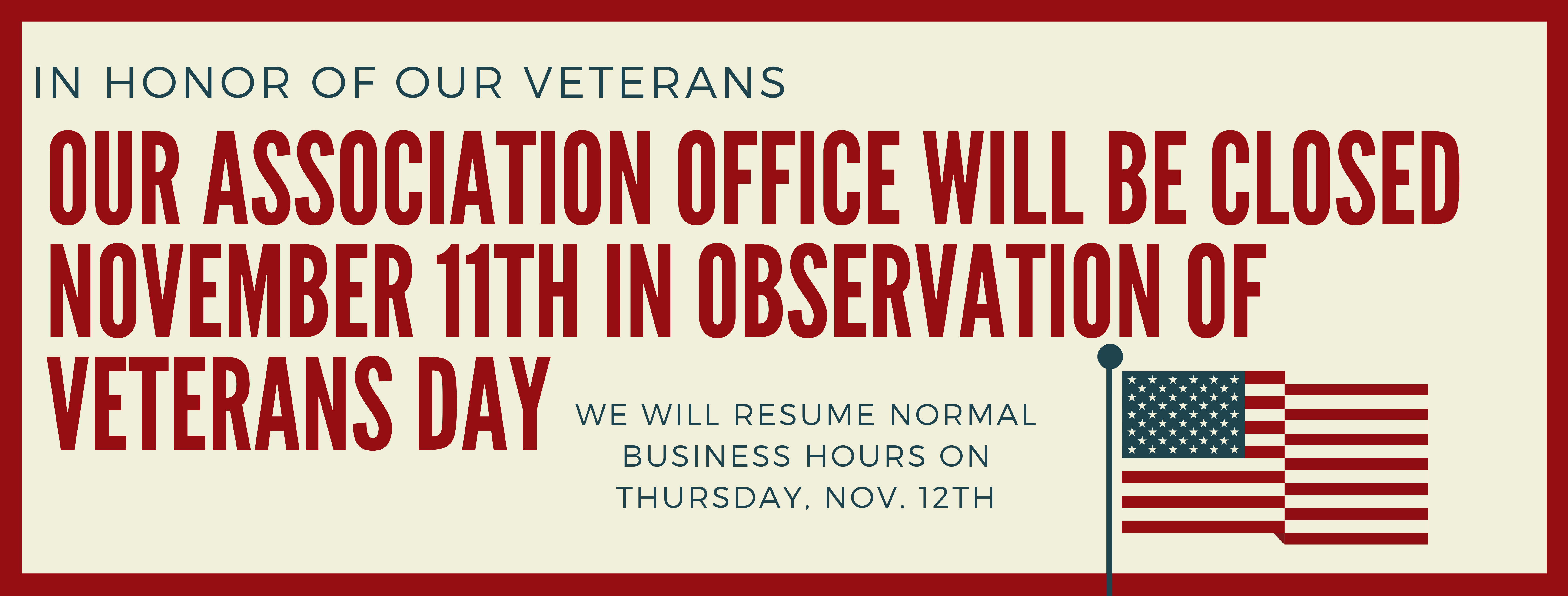 IN HONOR OF OUR VETERANS

OUR ASSOCIATION OFFICE WILL BE CLOSED NOVEMBER 11TH IN OBSERVATION OF VETERANS DAY

WE WILL RESUME NORMAL BUSINESS HOURS ON THURSDAY, NOV. 12TH